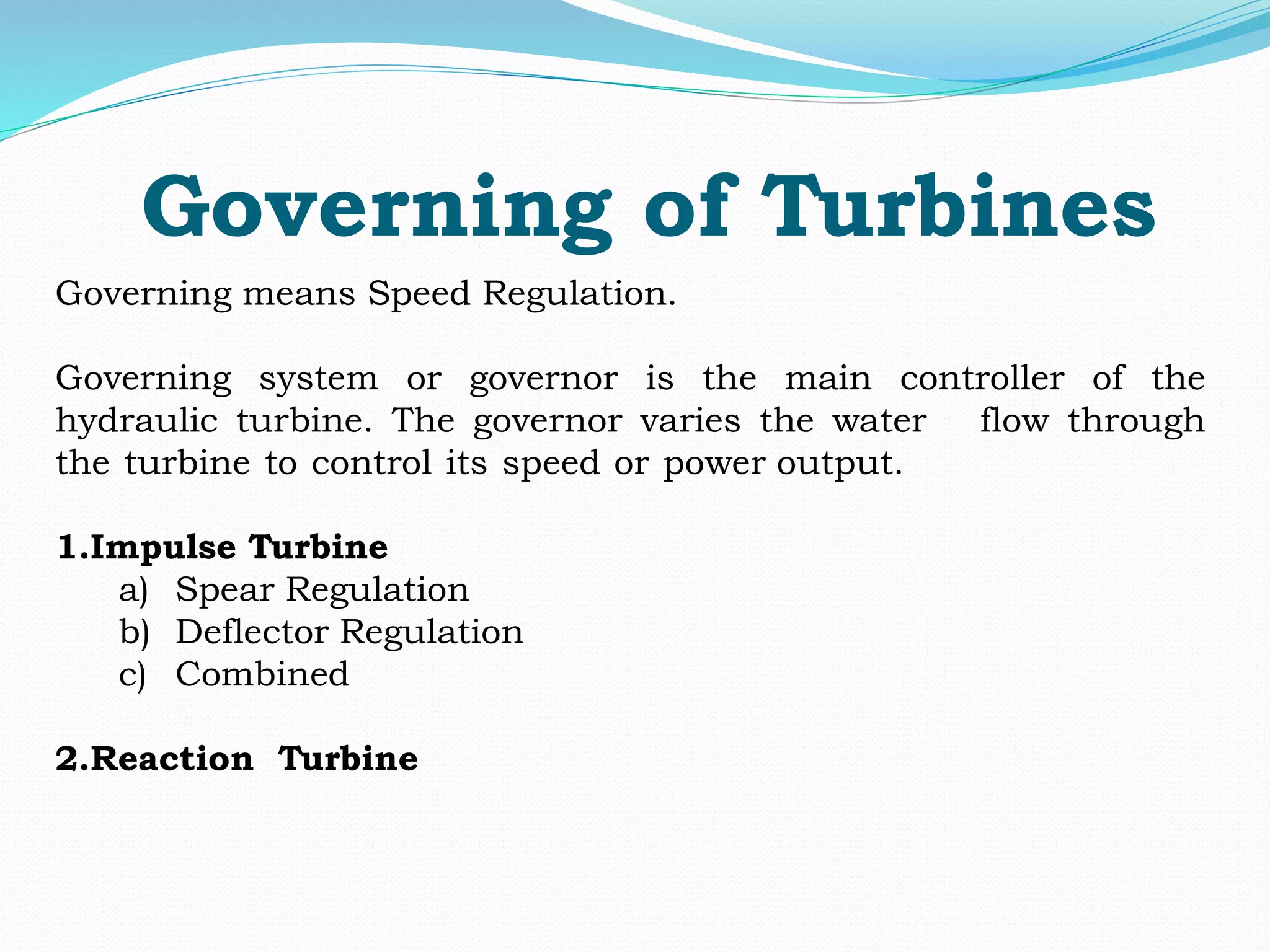 Governing of Turbines

Governing means Speed Regulation.

Governing system or governor is the main controller of the hydraulic turbine. The governor varies the water flow through the turbine to control its speed or power output.

1.Impulse Turbine
a) Spear Regulation
b) Deflector Regulation
c) Combined

2.Reaction Turbine